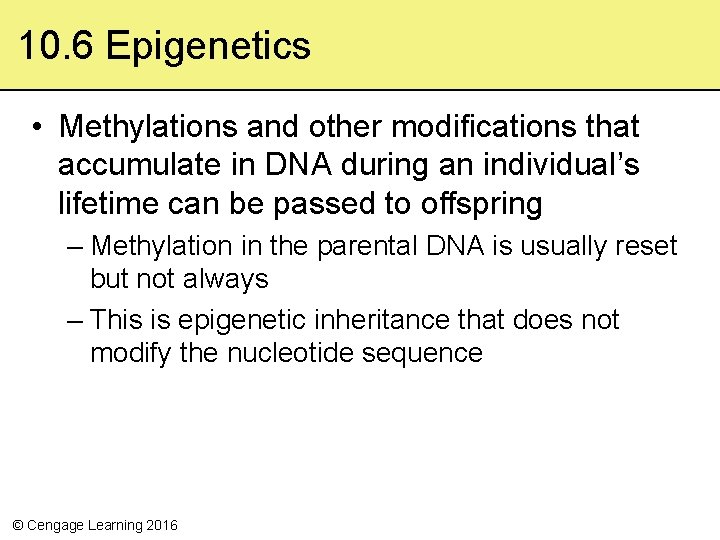 10.6 Epigenetics

• Methylations and other modifications that accumulate in DNA during an individual’s lifetime can be passed to offspring

– Methylation in the parental DNA is usually reset but not always

– This is epigenetic inheritance that does not modify the nucleotide sequence

© Cengage Learning 2016